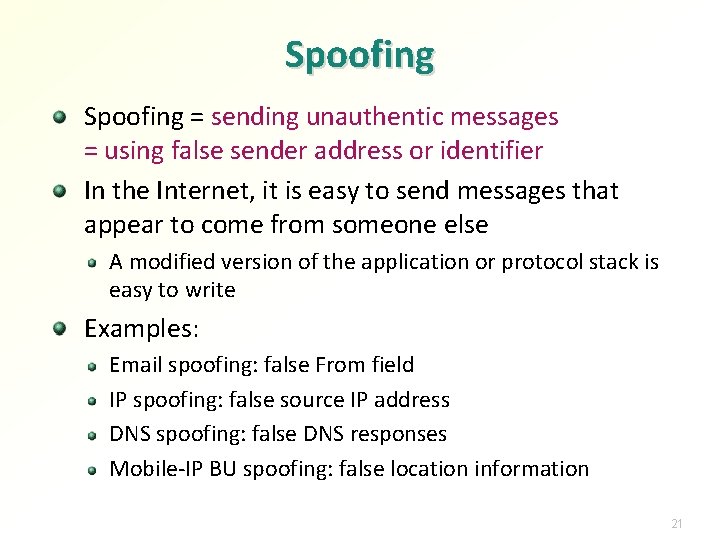 Spoofing

Spoofing = sending unauthentic messages = using false sender address or identifier

In the Internet, it is easy to send messages that appear to come from someone else

A modified version of the application or protocol stack is easy to write

Examples:

Email spoofing: false From field

IP spoofing: false source IP address

DNS spoofing: false DNS responses

Mobile-IP BU spoofing: false location information

21